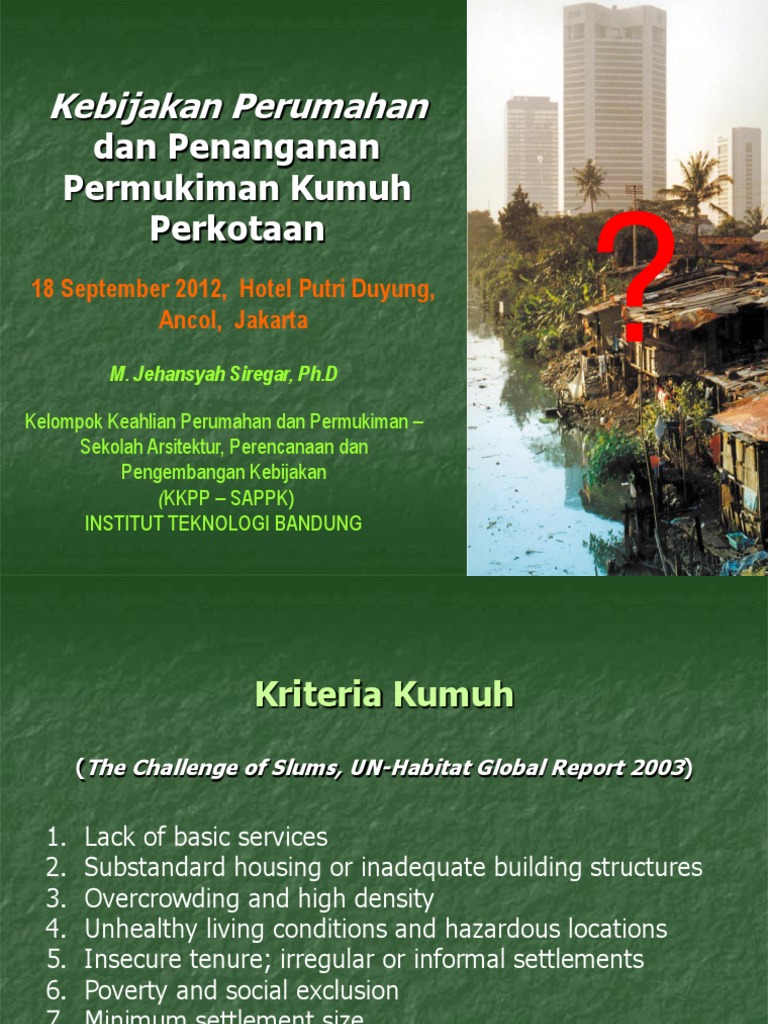 Kebijakan Perumahan dan Penanganan Permukiman Kumuh Perkotaan

18 September 2012, Hotel Putri Duyung, Ancol, Jakarta

M. Jehansyah Siregar, Ph.D

Kelompok Keahlian Perumahan dan Permukiman – Sekolah Arsitektur, Perencanaan dan Pengembangan Kebijakan (KKPP – SAPPK) INSTITUT TEKNOLOGI BANDUNG

?

Kriteria Kumuh

(The Challenge of Slums, UN-Habitat Global Report 2003)

1. Lack of basic services
2. Substandard housing or inadequate building structures
3. Overcrowding and high density
4. Unhealthy living conditions and hazardous locations
5. Insecure tenure; irregular or informal settlements
6. Poverty and social exclusion
7. Minimum settlement size